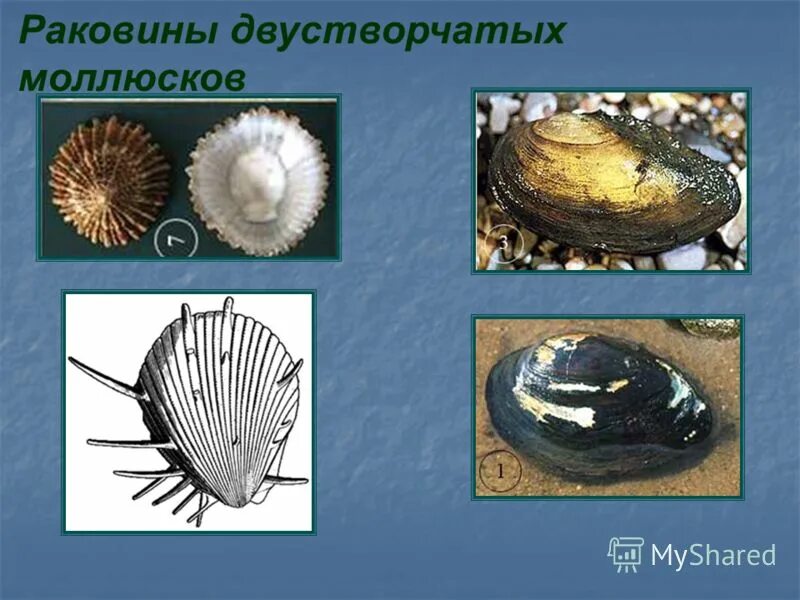 Раковины двустворчатых моллюсков

7

3

1

MyShared